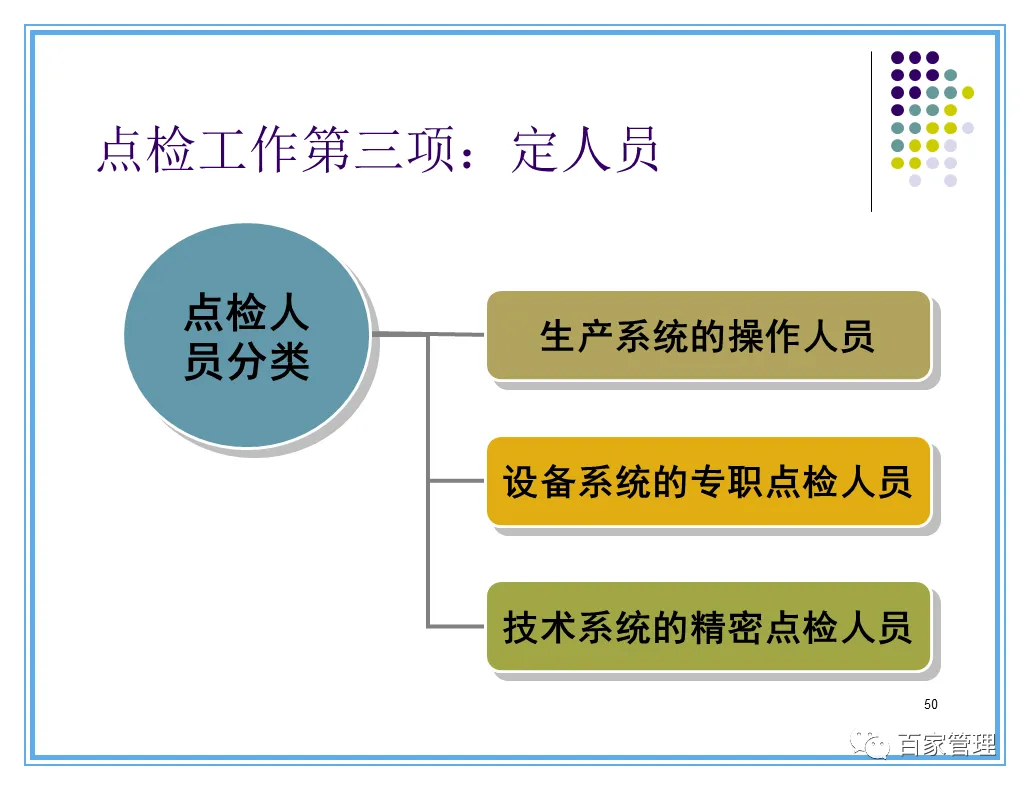 点检工作第三项：定人员

点检人员分类

生产系统的操作人员

设备系统的专职点检人员

技术系统的精密点检人员

50

百家管理